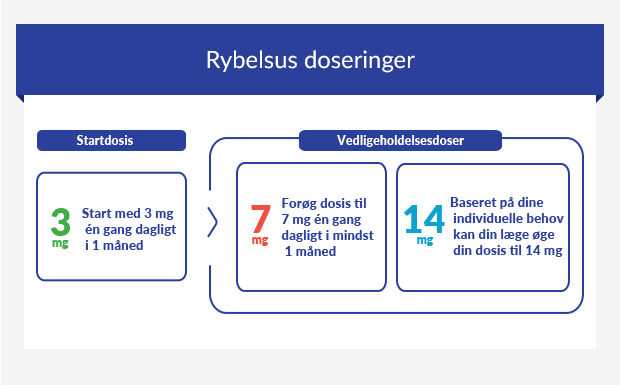 Rybelsus doseringer

Startdosis

3 mg

Start med 3 mg én gang dagligt i 1 måned

Vedligeholdelsesdoser

7 mg

Forøg dosis til 7 mg én gang dagligt i mindst 1 måned

14 mg

Baseret på dine individuelle behov kan din læge øge din dosis til 14 mg